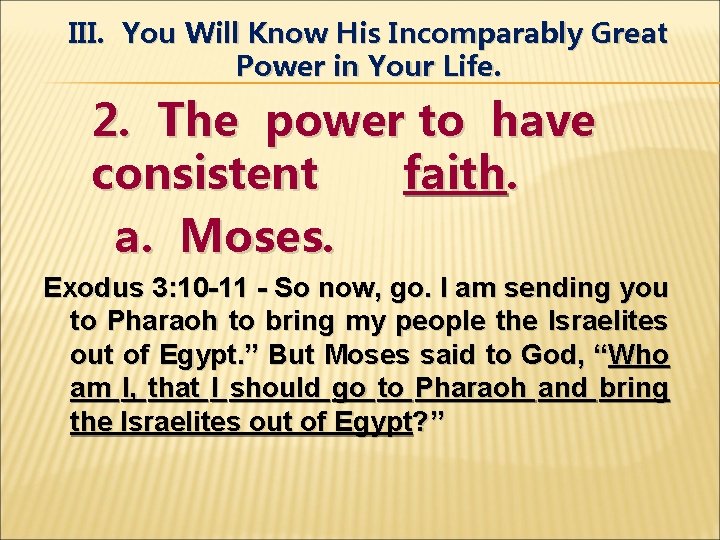 III. You Will Know His Incomparably Great Power in Your Life.

2. The power to have consistent faith.

a. Moses.

Exodus 3:10-11 - So now, go. I am sending you to Pharaoh to bring my people the Israelites out of Egypt.” But Moses said to God, “Who am I, that I should go to Pharaoh and bring the Israelites out of Egypt?”